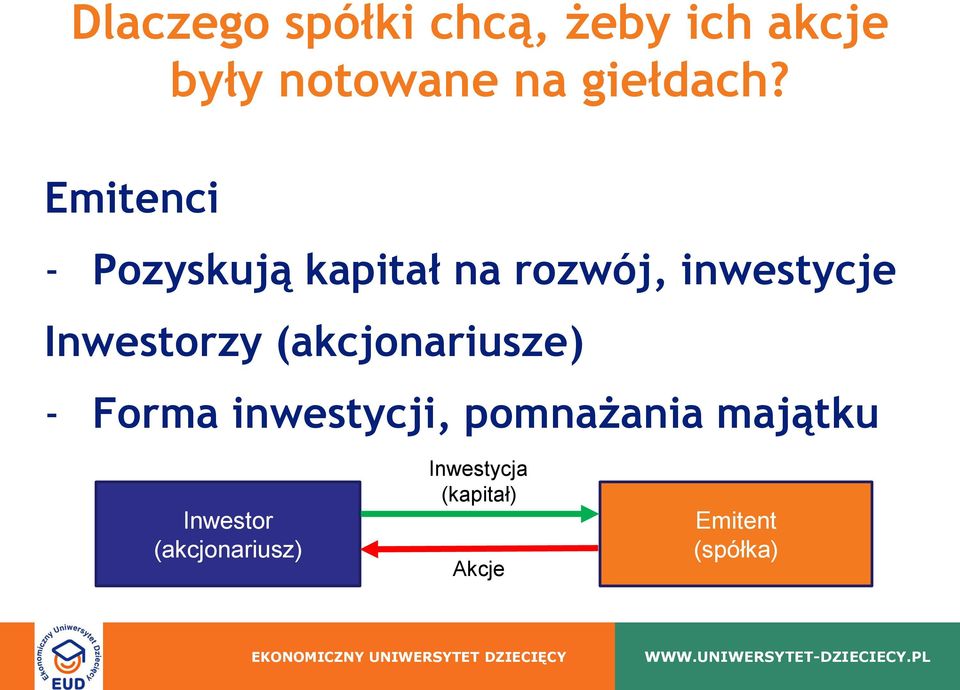 Dlaczego spółki chcą, żeby ich akcje były notowane na giełdach?

Emitenci

- Pozyskują kapitał na rozwój, inwestycje

Inwestorzy (akcjonariusze)

- Forma inwestycji, pomnażania majątku

Inwestor (akcjonariusz)

Inwestycja (kapitał)

Akcje

Emitent (spółka)

Ekonomiczny Uniwersytet Dziecięcy
EUD

EKONOMICZNY UNIWERSYTET DZIECIĘCY

WWW.UNIWERSYTET-DZIECIECY.PL